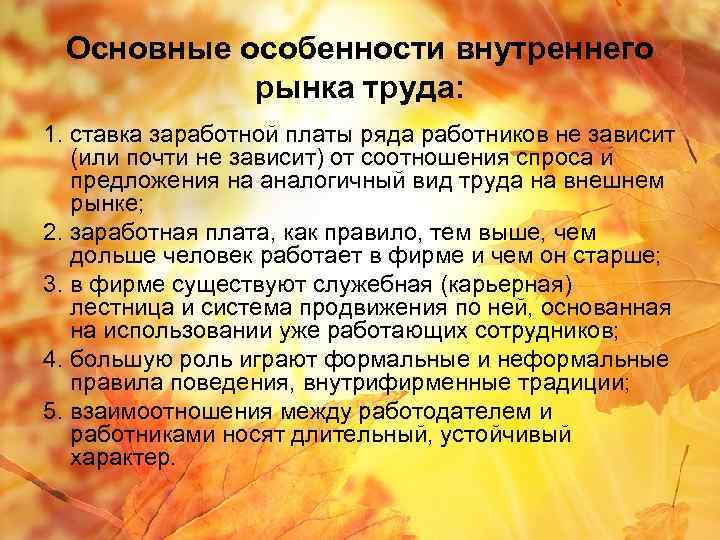 Основные особенности внутреннего рынка труда:

1. ставка заработной платы ряда работников не зависит (или почти не зависит) от соотношения спроса и предложения на аналогичный вид труда на внешнем рынке;
2. заработная плата, как правило, тем выше, чем дольше человек работает в фирме и чем он старше;
3. в фирме существуют служебная (карьерная) лестница и система продвижения по ней, основанная на использовании уже работающих сотрудников;
4. большую роль играют формальные и неформальные правила поведения, внутрифирменные традиции;
5. взаимоотношения между работодателем и работниками носят длительный, устойчивый характер.